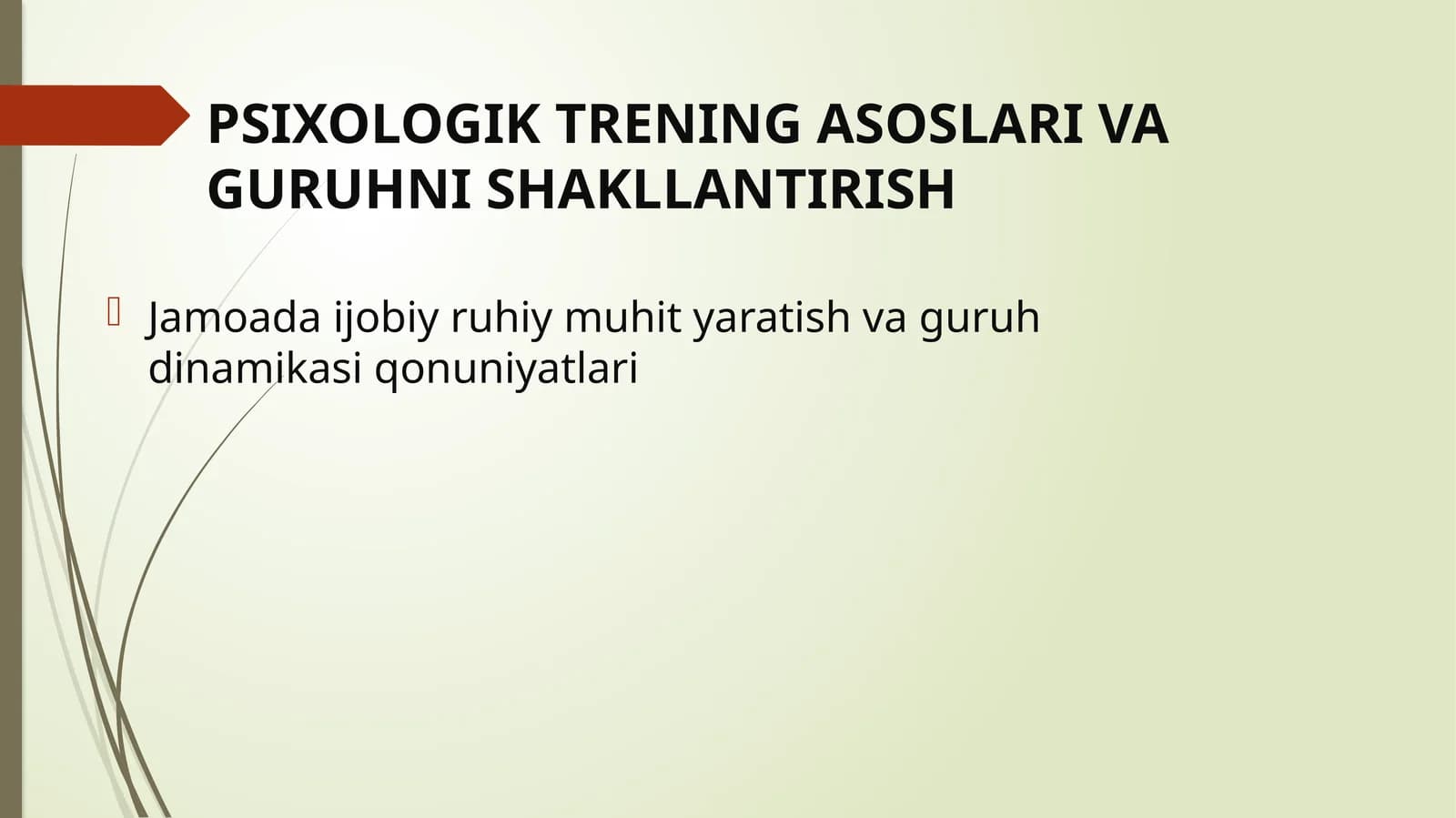 PSIXOLOGIK TRENING ASOSLARI VA GURUHNI SHAKLLANTIRISH

Jamoada ijobiy ruhiy muhit yaratish va guruh dinamikasi qonuniyatlari